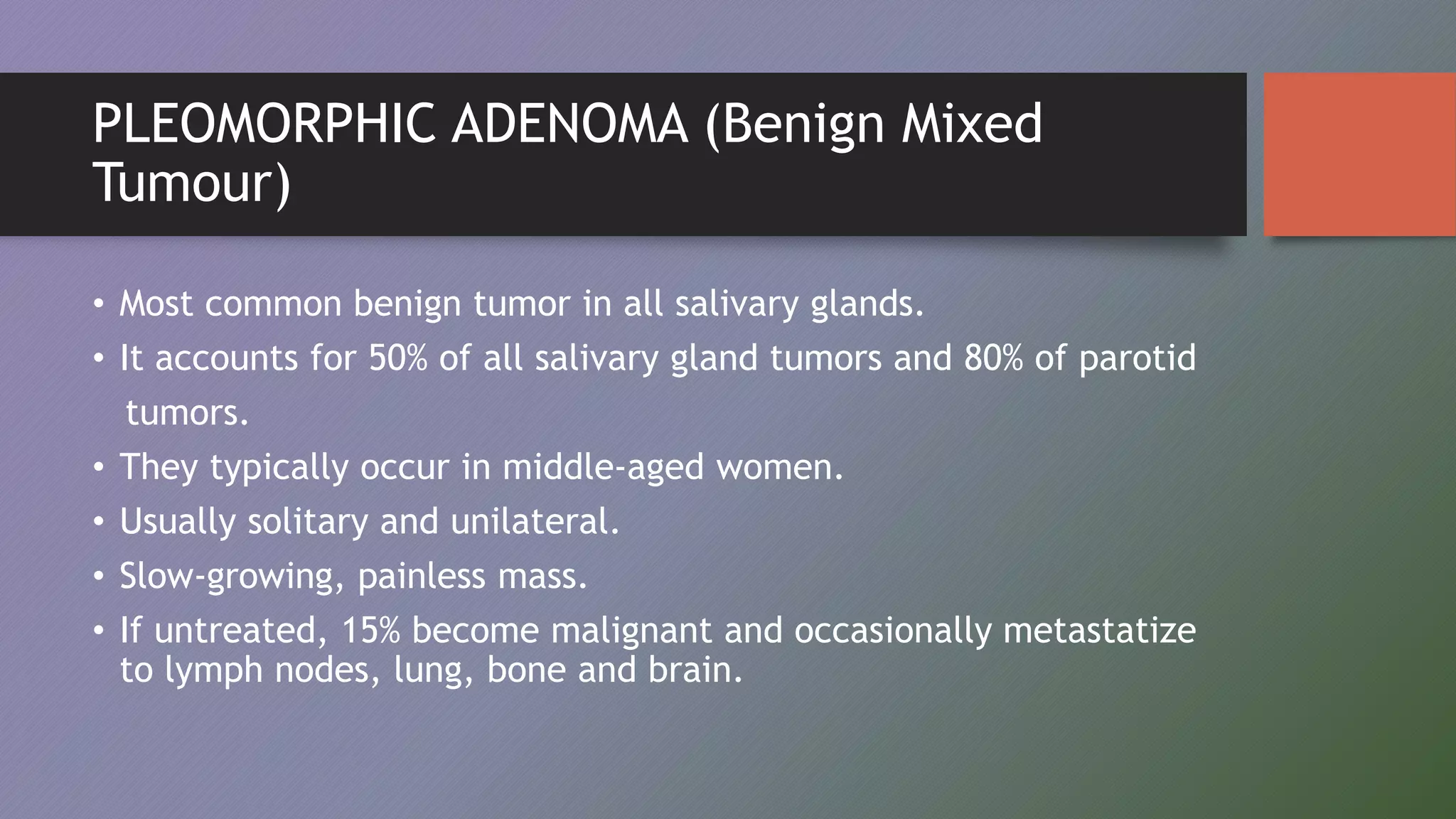 PLEOMORPHIC ADENOMA (Benign Mixed Tumour)

• Most common benign tumor in all salivary glands.
• It accounts for 50% of all salivary gland tumors and 80% of parotid tumors.
• They typically occur in middle-aged women.
• Usually solitary and unilateral.
• Slow-growing, painless mass.
• If untreated, 15% become malignant and occasionally metastatize to lymph nodes, lung, bone and brain.